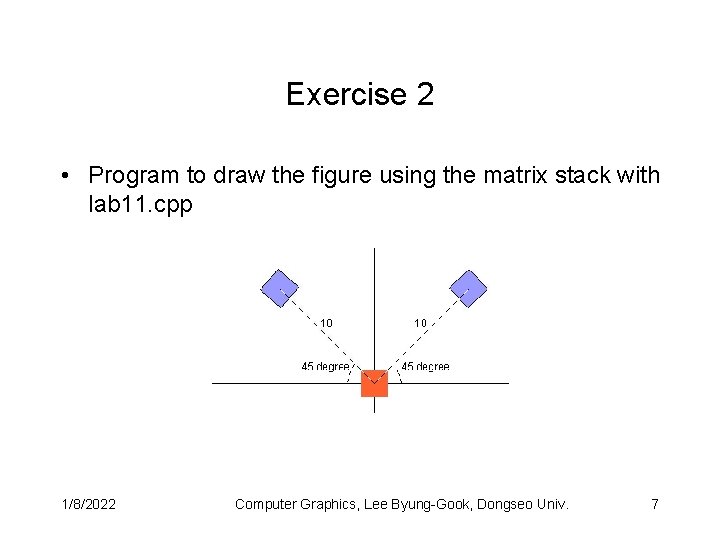 Exercise 2

• Program to draw the figure using the matrix stack with lab11.cpp

10

10

45 degree

45 degree

1/8/2022

Computer Graphics, Lee Byung-Gook, Dongseo Univ.

7